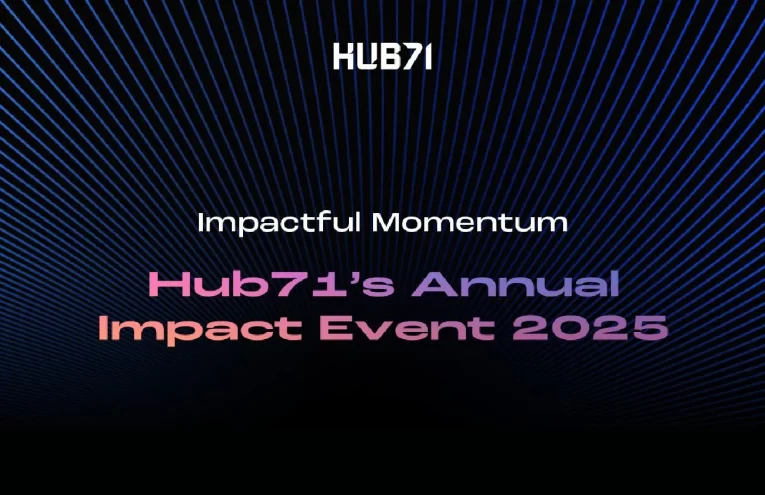 HUB71

Impactful Momentum

Hub71's Annual Impact Event 2025